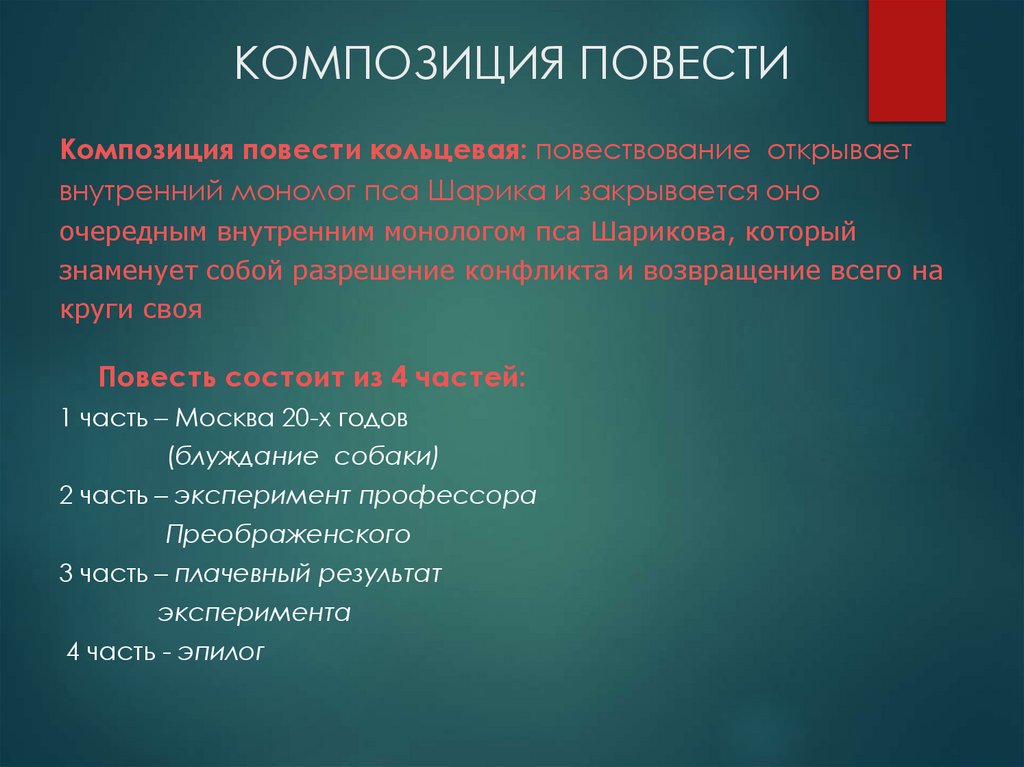 КОМПОЗИЦИЯ ПОВЕСТИ

Композиция повести кольцевая: повествование открывает внутренний монолог пса Шарика и закрывается оно очередным внутренним монологом пса Шарикова, который знаменует собой разрешение конфликта и возвращение всего на круги своя

Повесть состоит из 4 частей:
1 часть – Москва 20-х годов (блуждание собаки)
2 часть – эксперимент профессора Преображенского
3 часть – плачевный результат эксперимента
4 часть - эпилог